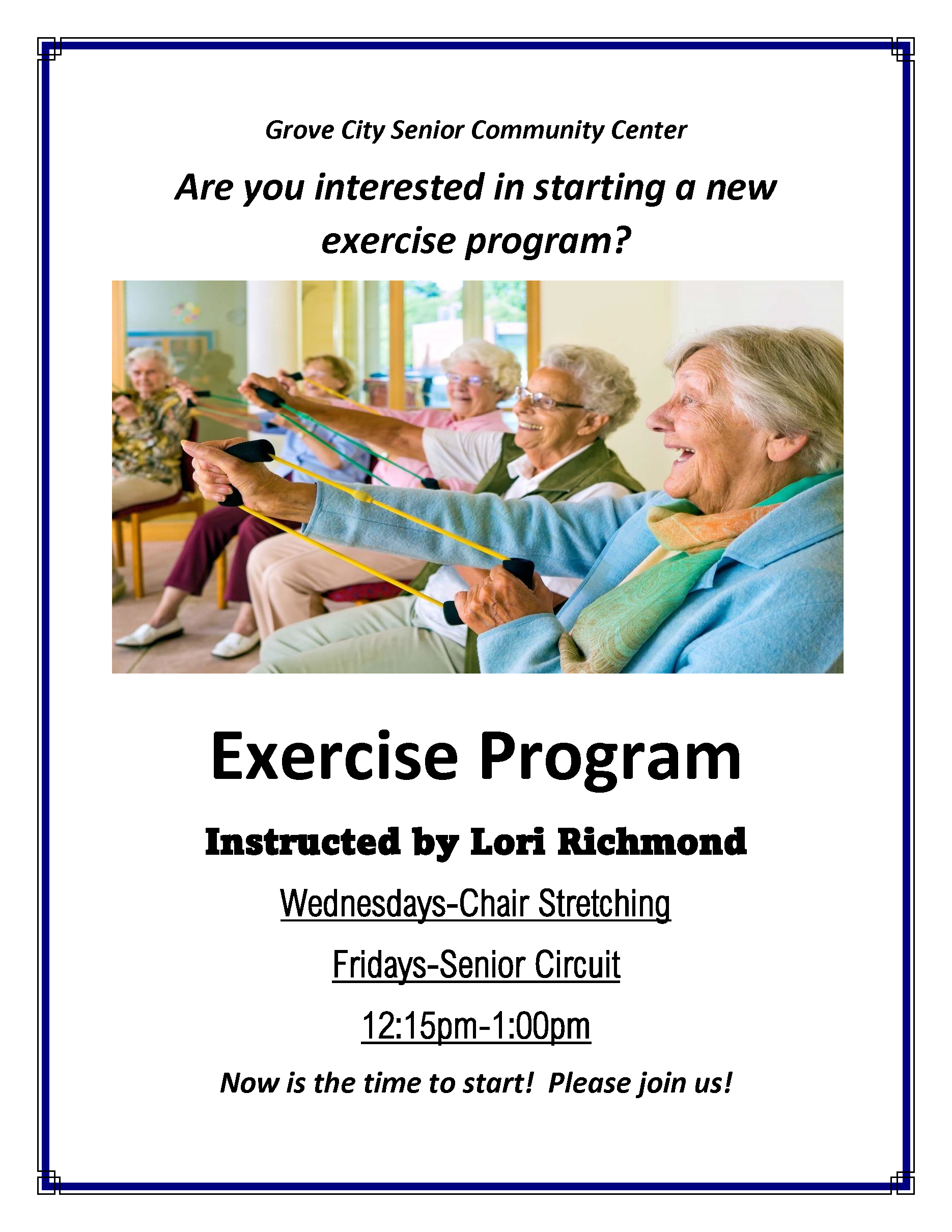 Grove City Senior Community Center

Are you interested in starting a new exercise program?

Exercise Program

Instructed by Lori Richmond

Wednesdays-Chair Stretching

Fridays-Senior Circuit

12:15pm-1:00pm

Now is the time to start!  Please join us!